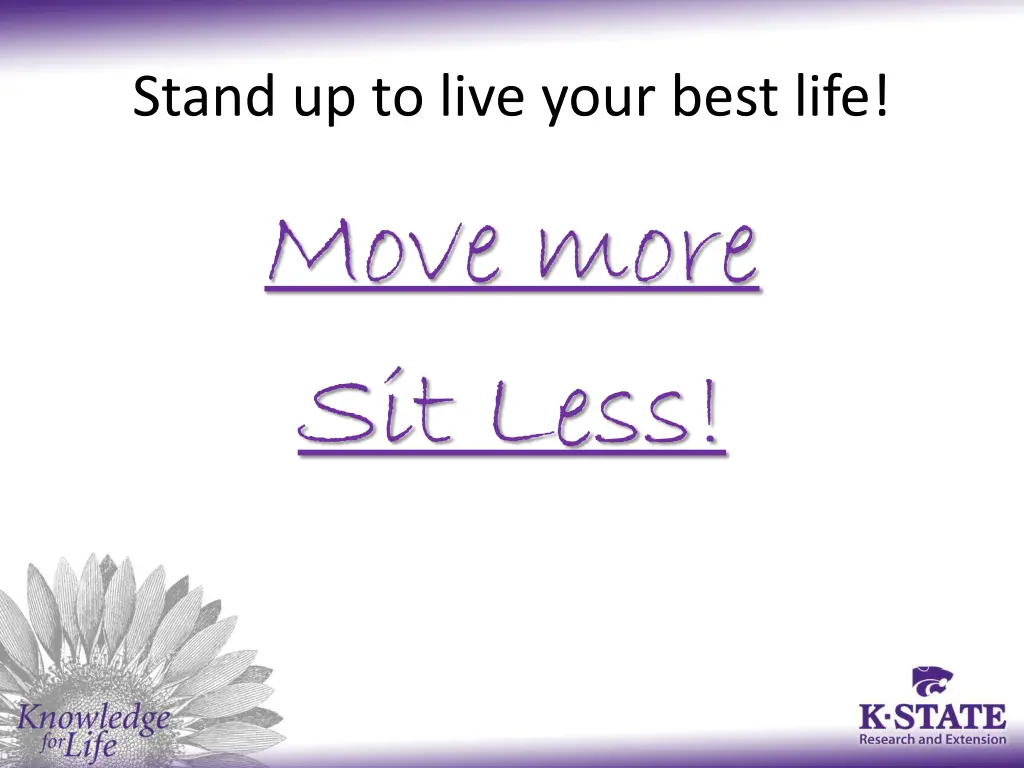 Stand up to live your best life!

Move more

Sit Less!

Knowledge for Life

K·STATE
Research and Extension